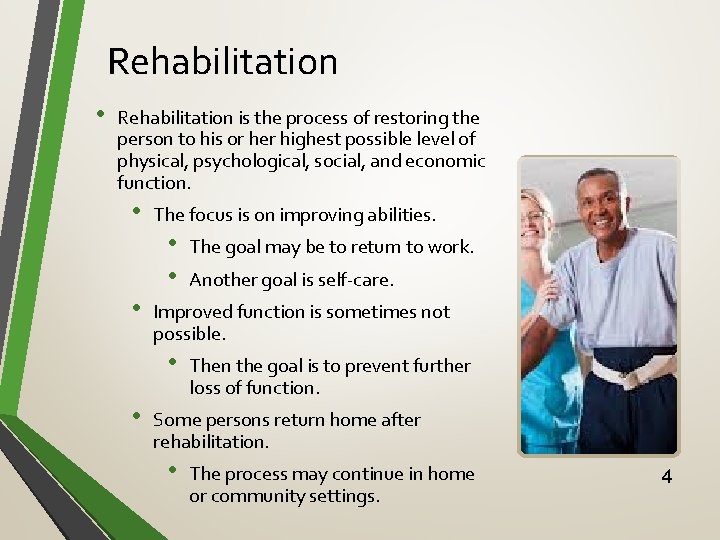 Rehabilitation

• Rehabilitation is the process of restoring the person to his or her highest possible level of physical, psychological, social, and economic function.
  • The focus is on improving abilities.
    • The goal may be to return to work.
    • Another goal is self-care.
  • Improved function is sometimes not possible.
    • Then the goal is to prevent further loss of function.
  • Some persons return home after rehabilitation.
    • The process may continue in home or community settings.

4